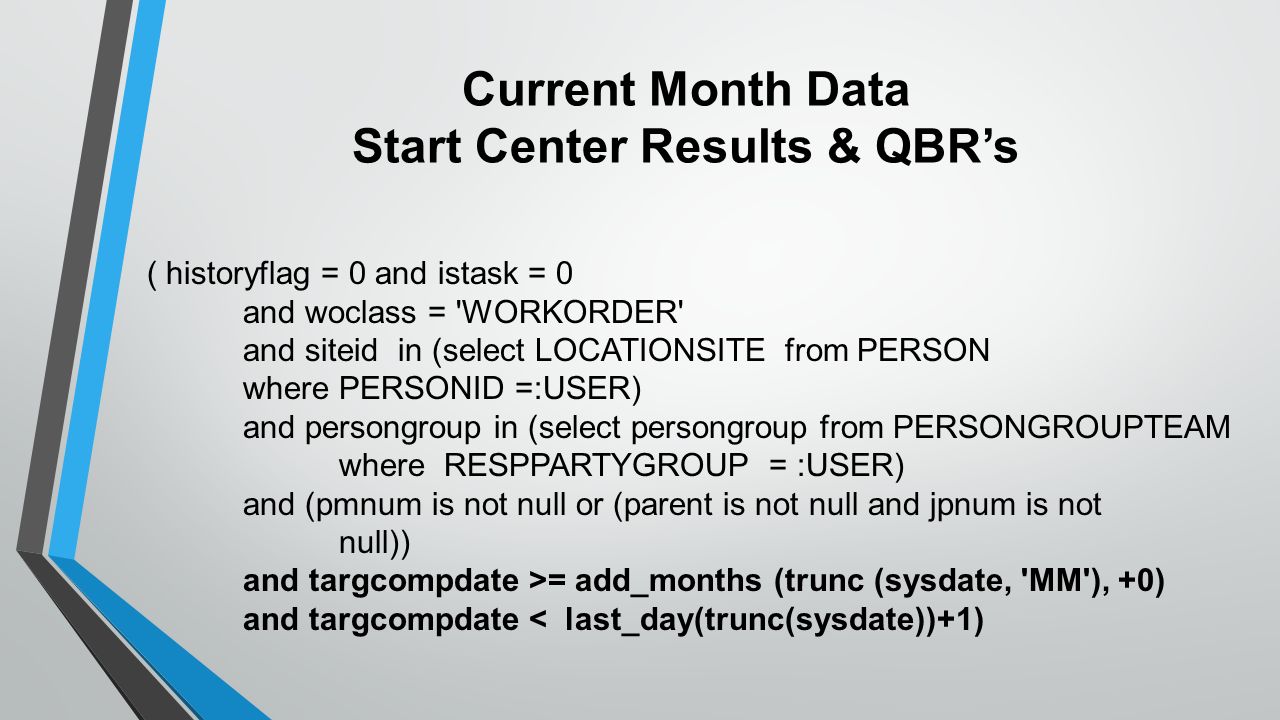 Current Month Data
Start Center Results & QBR’s

( historyflag = 0 and istask = 0
and woclass = 'WORKORDER'
and siteid in (select LOCATIONSITE from PERSON
where PERSONID =:USER)
and persongroup in (select persongroup from PERSONGROUPTEAM
where RESPPARTYGROUP = :USER)
and (pmnum is not null or (parent is not null and jpnum is not null))
and targcompdate >= add_months (trunc (sysdate, 'MM'), +0)
and targcompdate < last_day(trunc(sysdate))+1)